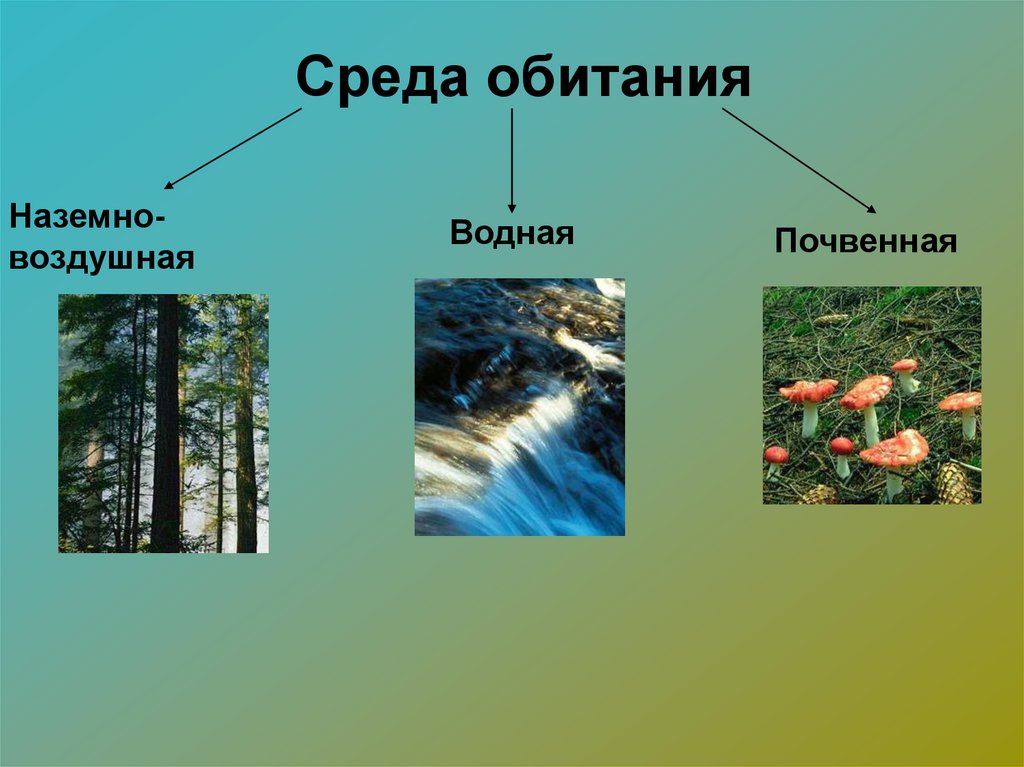 Среда обитания

Наземно-воздушная

Водная

Почвенная